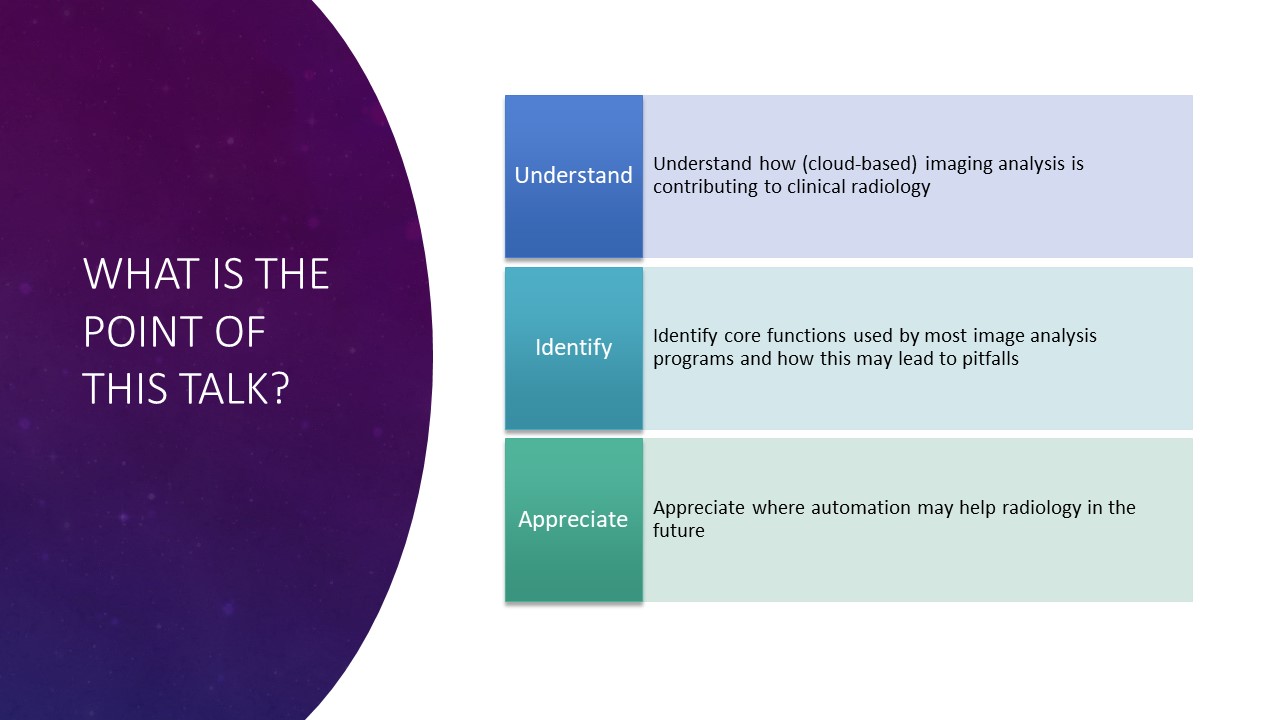 WHAT IS THE POINT OF THIS TALK?

Understand

Understand how (cloud-based) imaging analysis is contributing to clinical radiology

Identify

Identify core functions used by most image analysis programs and how this may lead to pitfalls

Appreciate

Appreciate where automation may help radiology in the future